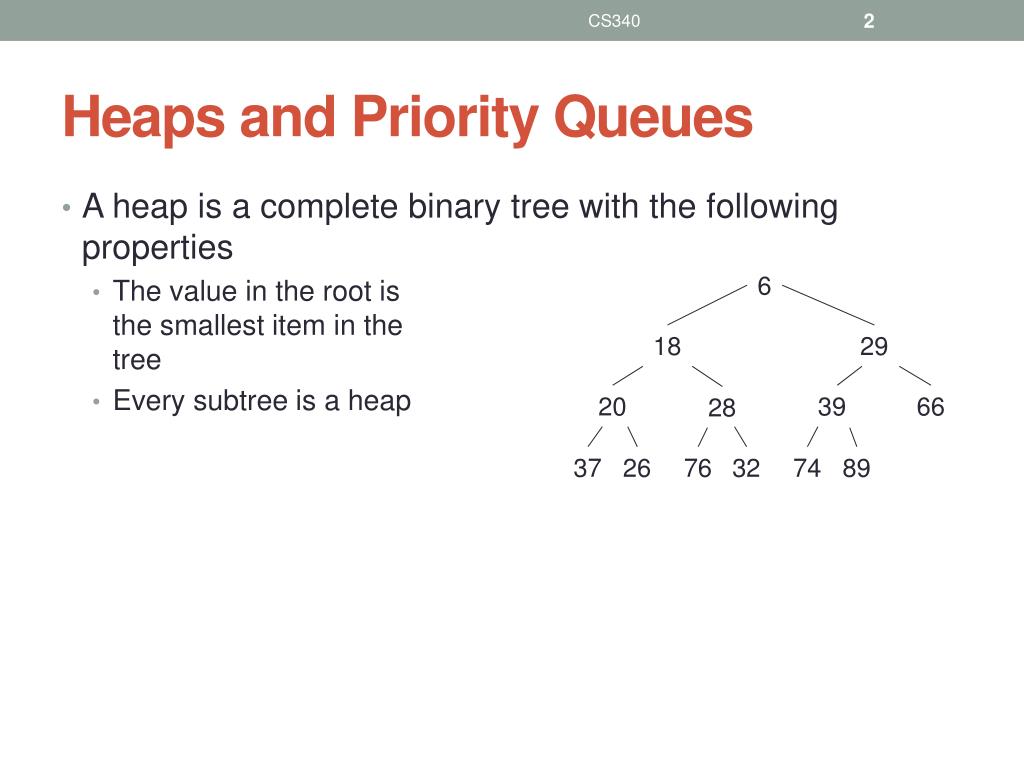 CS340

2

Heaps and Priority Queues

• A heap is a complete binary tree with the following properties
  • The value in the root is the smallest item in the tree
  • Every subtree is a heap

6

18

29

20

28

39

66

37 26 76 32 74 89